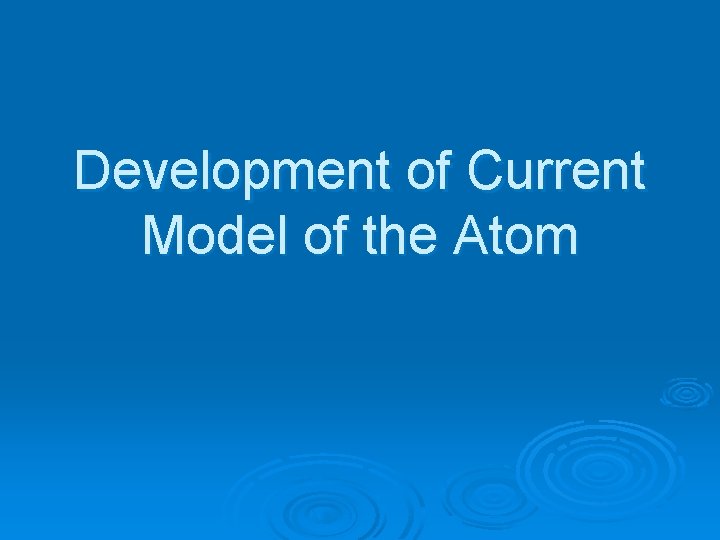 Development of Current Model of the Atom